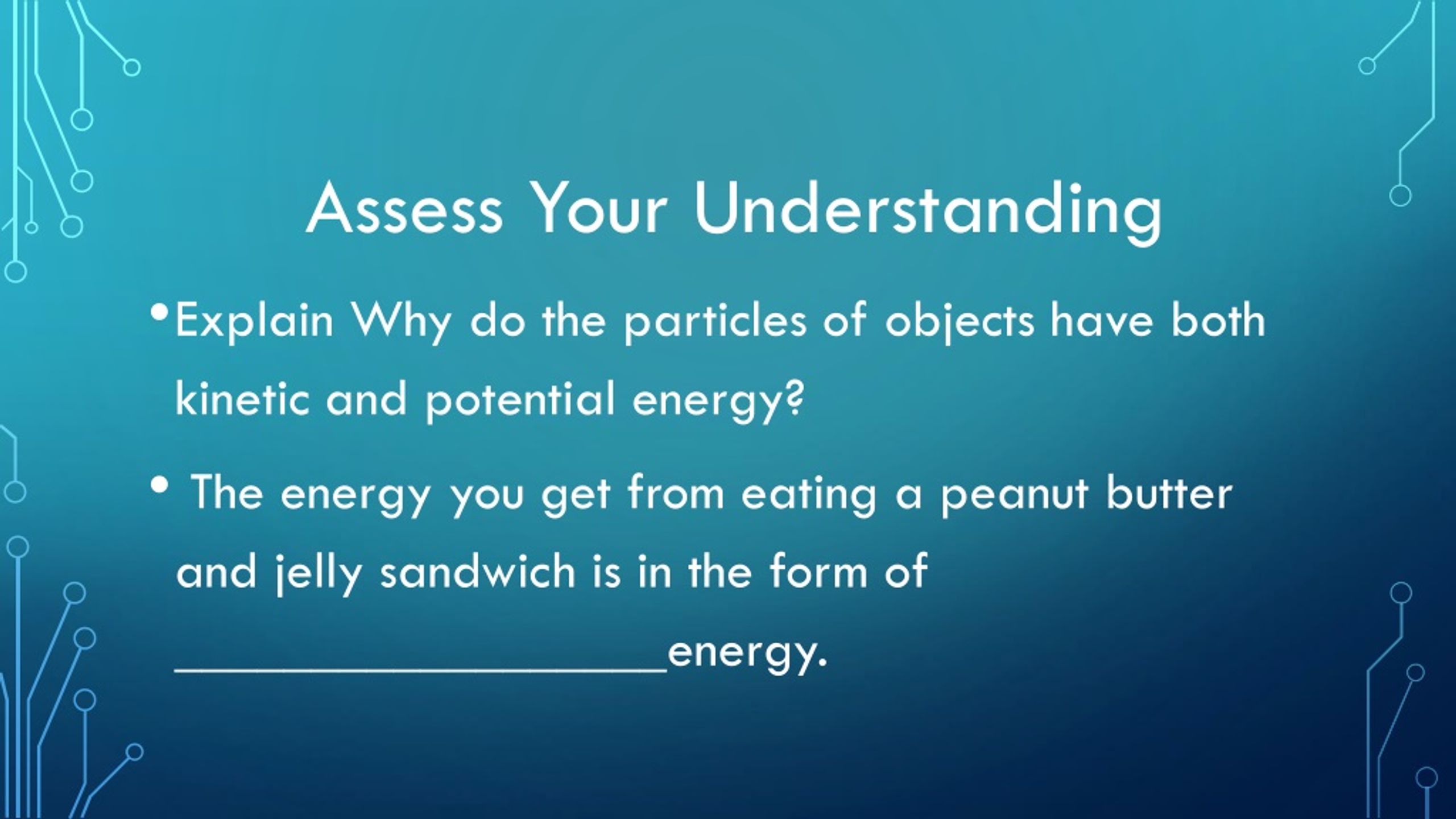 Assess Your Understanding

• Explain Why do the particles of objects have both kinetic and potential energy?

• The energy you get from eating a peanut butter and jelly sandwich is in the form of ____________________energy.